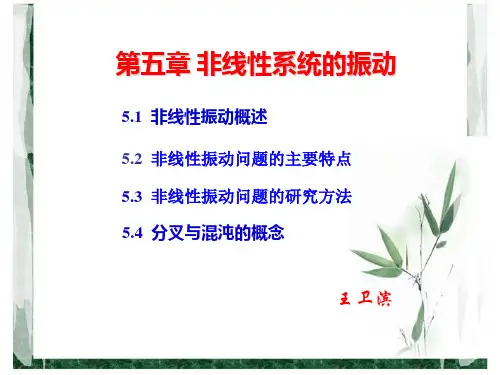 第五章 非线性系统的振动

5.1 非线性振动概述

5.2 非线性振动问题的主要特点

5.3 非线性振动问题的研究方法

5.4 分叉与混沌的概念

王卫滨